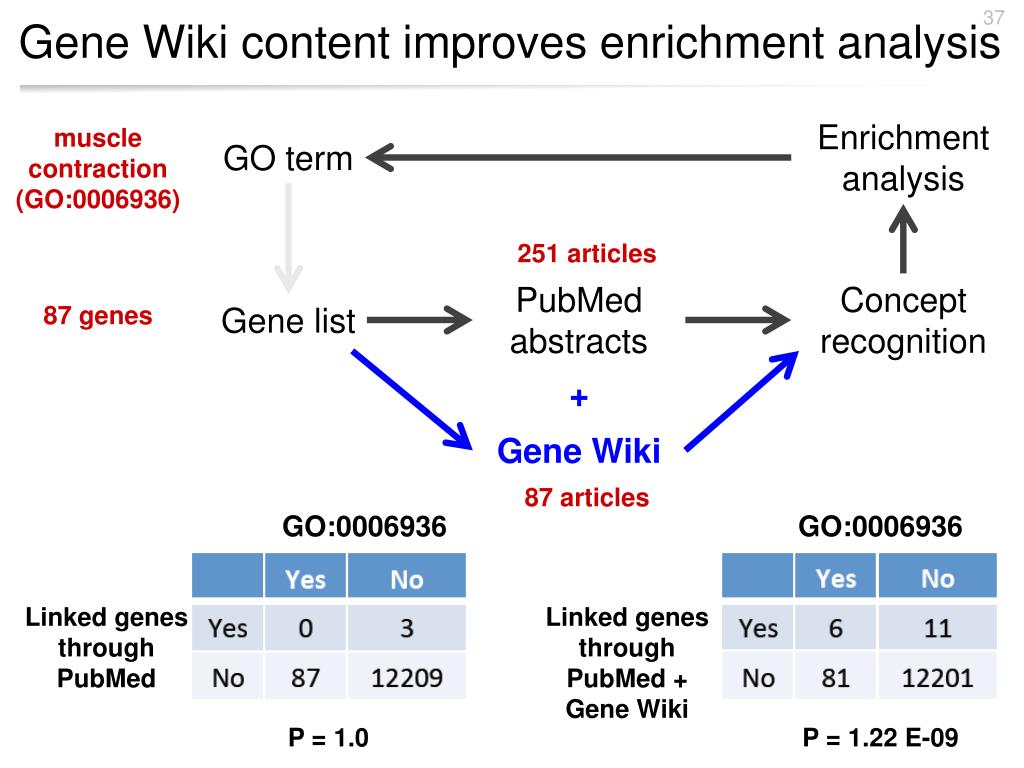 37

Gene Wiki content improves enrichment analysis

muscle contraction (GO:0006936)

GO term

Enrichment analysis

251 articles

87 genes

Gene list

PubMed abstracts

Concept recognition

+

Gene Wiki

87 articles

GO:0006936

Linked genes through PubMed

| | Yes | No |
|---|---|---|
| Yes | 0 | 3 |
| No | 87 | 12209 |

P = 1.0

GO:0006936

Linked genes through PubMed + Gene Wiki

| | Yes | No |
|---|---|---|
| Yes | 6 | 11 |
| No | 81 | 12201 |

P = 1.22 E-09